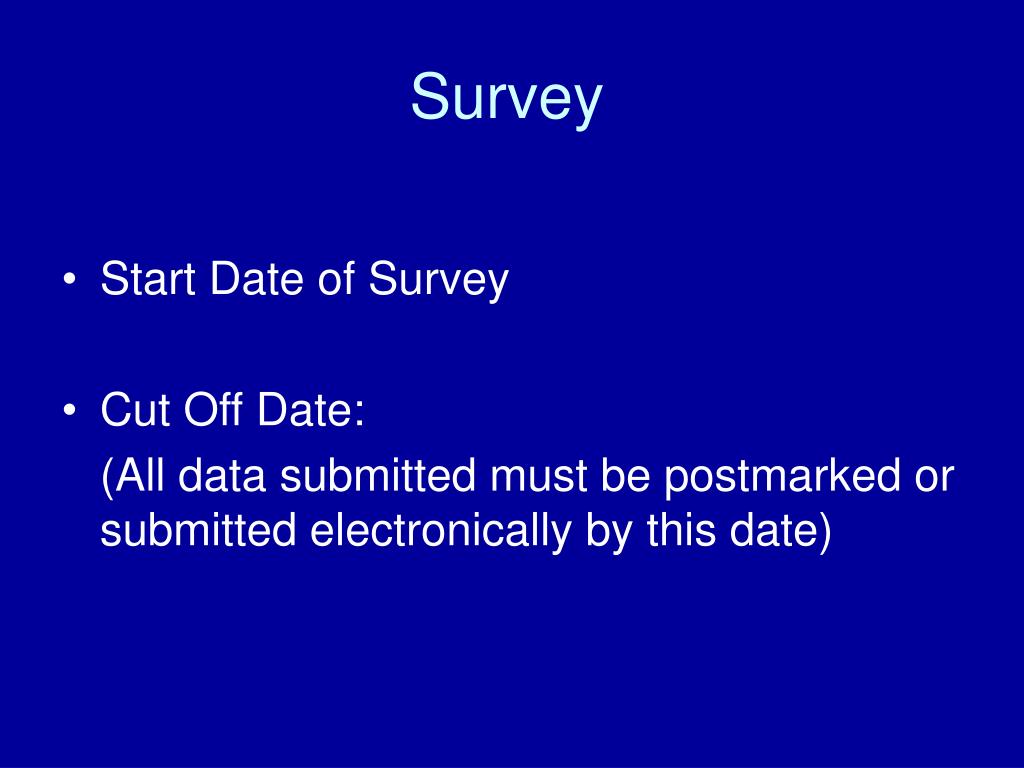 Survey

• Start Date of Survey

• Cut Off Date:

(All data submitted must be postmarked or submitted electronically by this date)